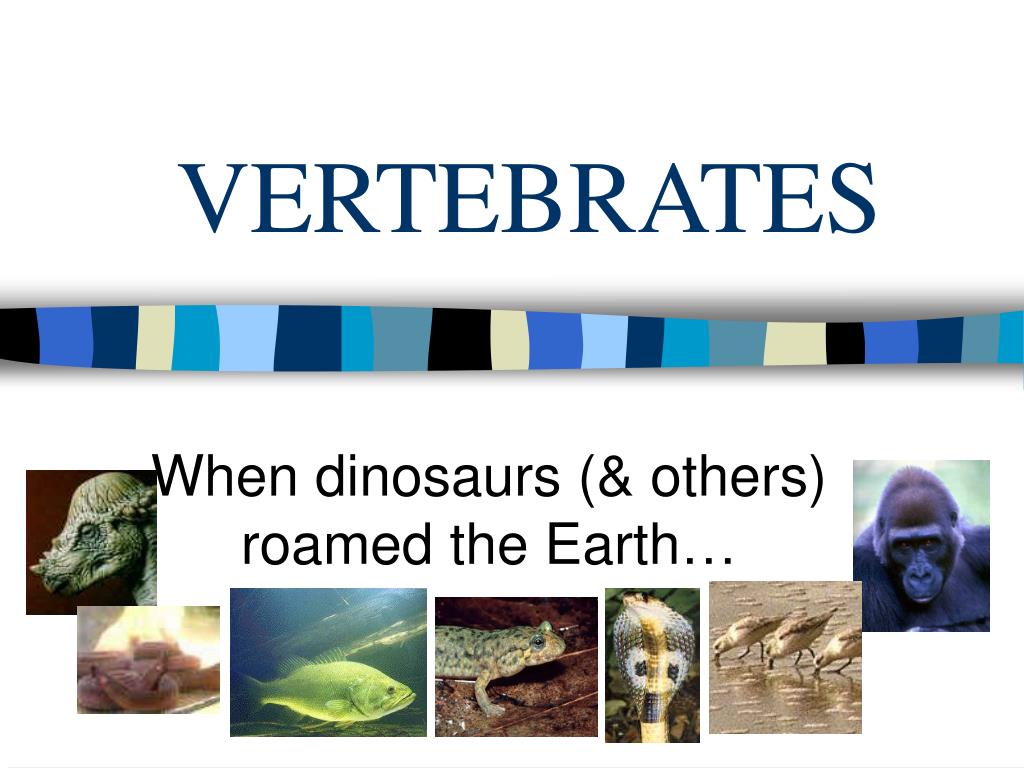 VERTEBRATES

When dinosaurs (& others) roamed the Earth…